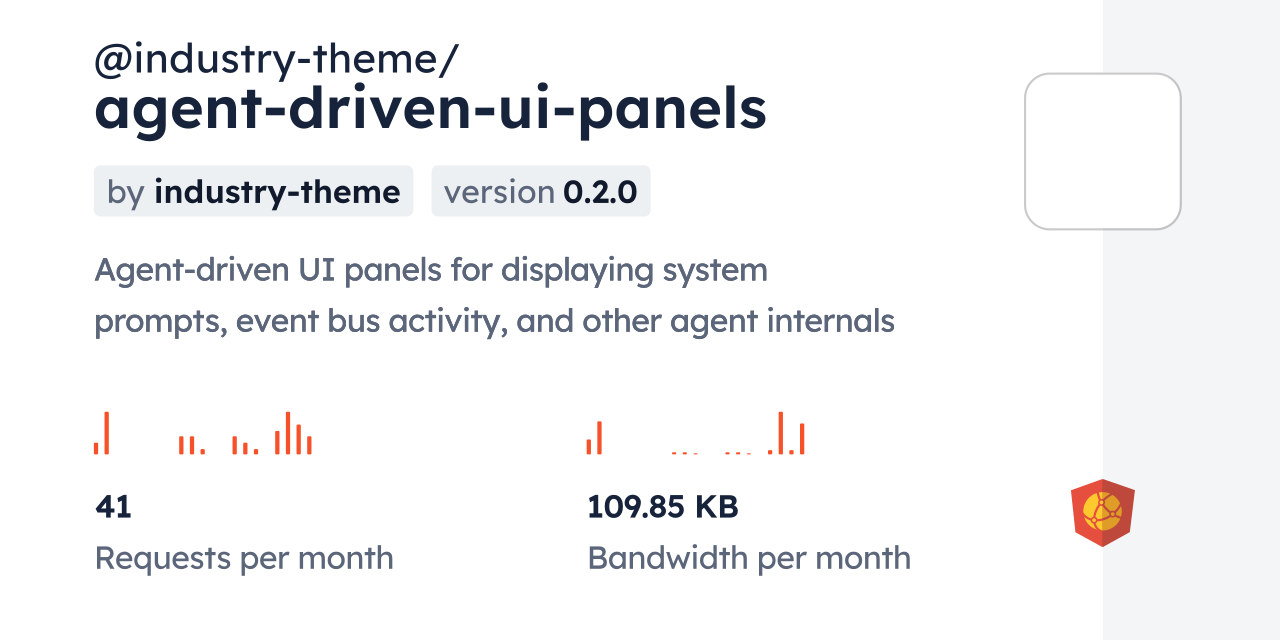 @industry-theme/
agent-driven-ui-panels

by industry-theme

version 0.2.0

Agent-driven UI panels for displaying system prompts, event bus activity, and other agent internals

41
Requests per month

109.85 KB
Bandwidth per month